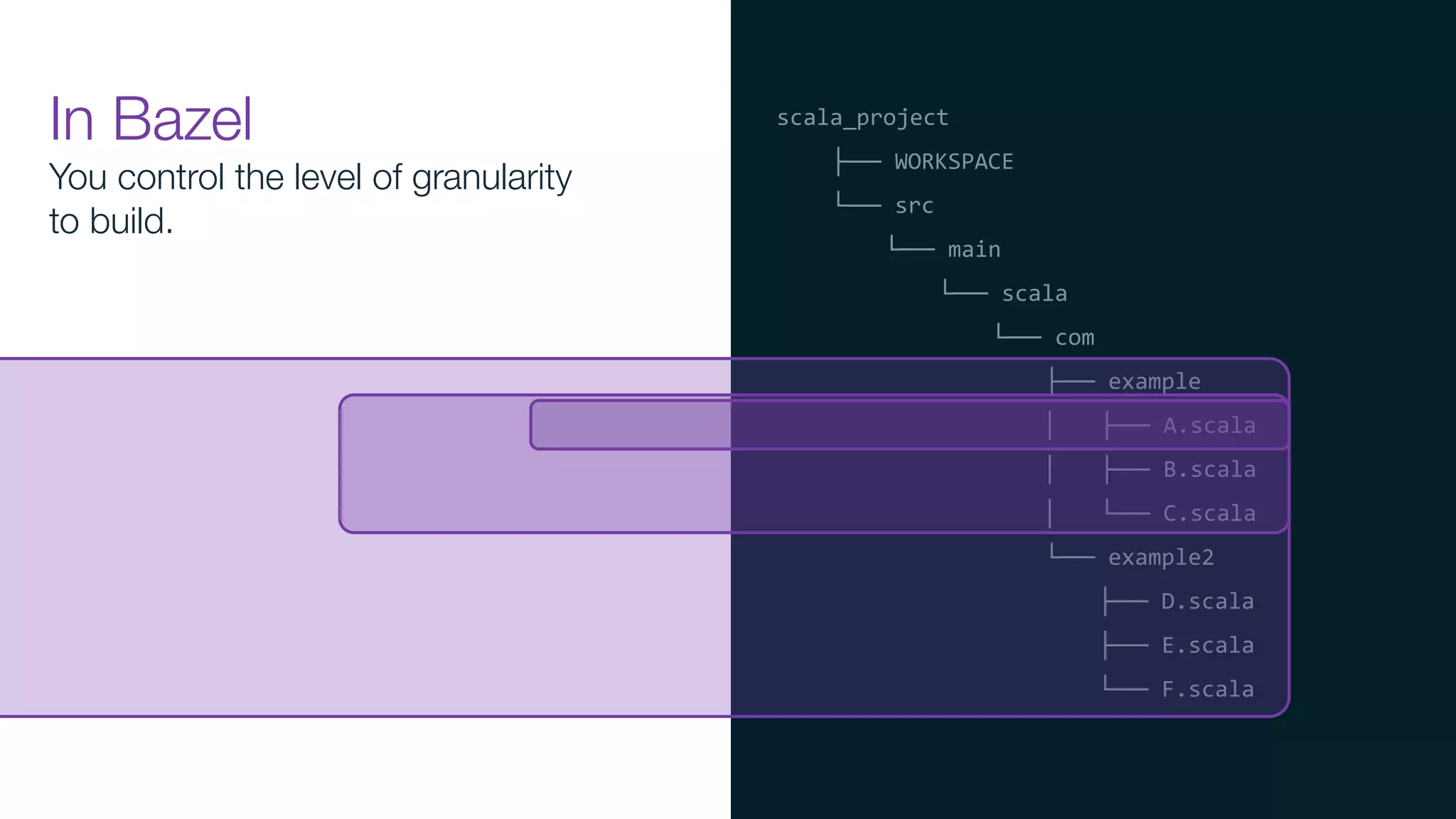 In Bazel

You control the level of granularity to build.

scala_project
├── WORKSPACE
└── src
    └── main
        └── scala
            └── com
                ├── example
                │   ├── A.scala
                │   ├── B.scala
                │   └── C.scala
                └── example2
                    ├── D.scala
                    ├── E.scala
                    └── F.scala